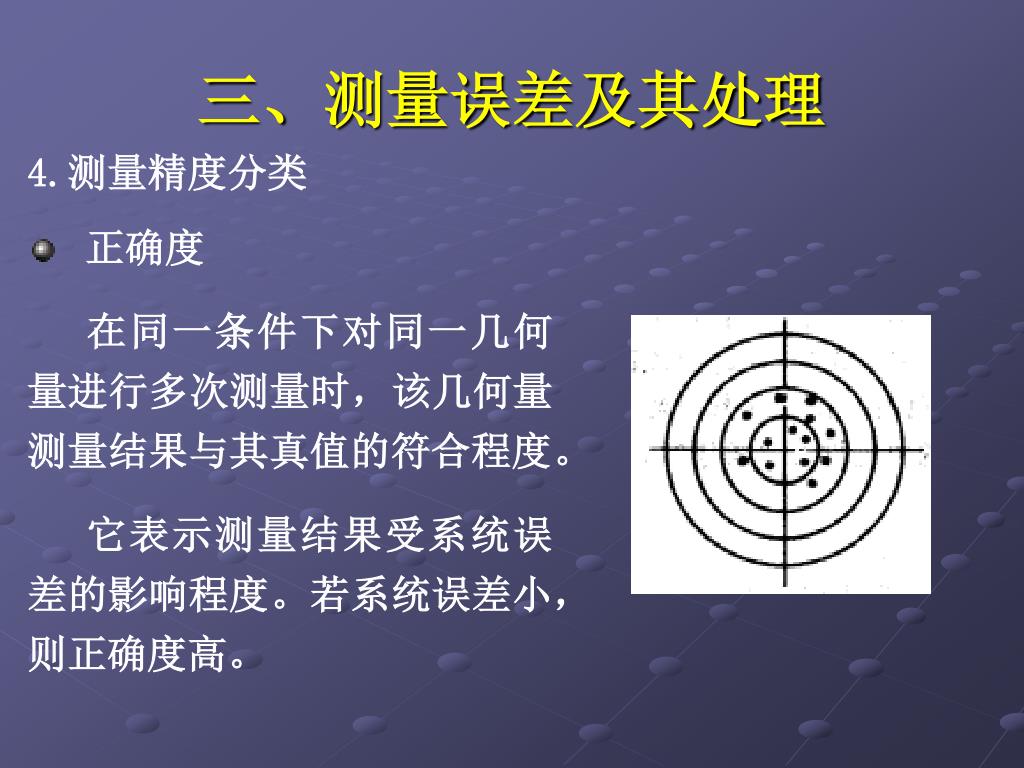 三、测量误差及其处理

4. 测量精度分类

正确度

在同一条件下对同一几何量进行多次测量时，该几何量测量结果与其真值的符合程度。

它表示测量结果受系统误差的影响程度。若系统误差小，则正确度高。